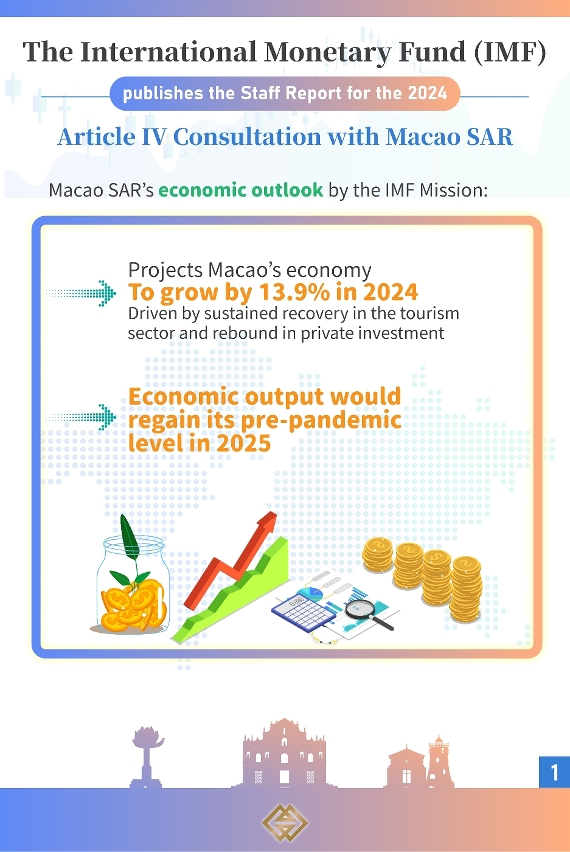 The International Monetary Fund (IMF)

publishes the Staff Report for the 2024

Article IV Consultation with Macao SAR

Macao SAR's economic outlook by the IMF Mission:

Projects Macao's economy
To grow by 13.9% in 2024
Driven by sustained recovery in the tourism sector and rebound in private investment

Economic output would regain its pre-pandemic level in 2025

1